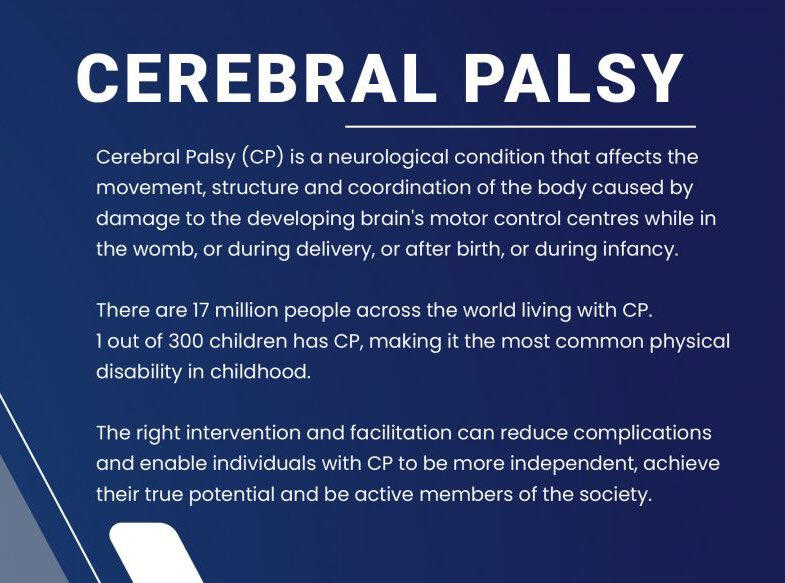 CEREBRAL PALSY

Cerebral Palsy (CP) is a neurological condition that affects the movement, structure and coordination of the body caused by damage to the developing brain's motor control centres while in the womb, or during delivery, or after birth, or during infancy.

There are 17 million people across the world living with CP.
1 out of 300 children has CP, making it the most common physical disability in childhood.

The right intervention and facilitation can reduce complications and enable individuals with CP to be more independent, achieve their true potential and be active members of the society.